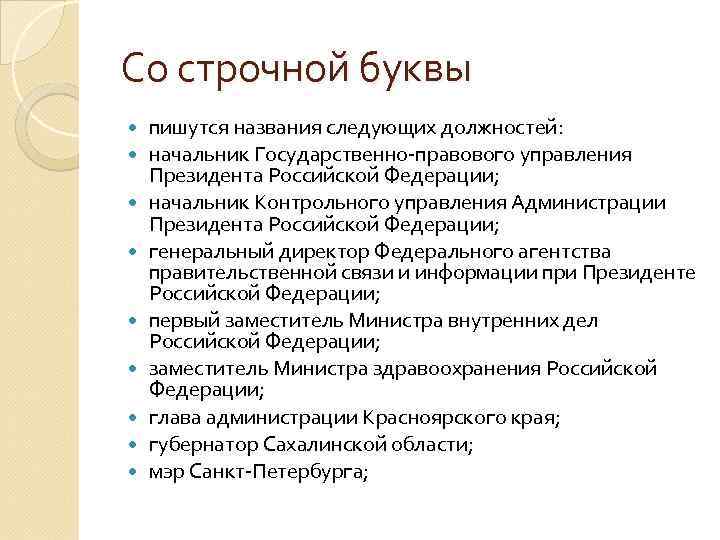 Со строчной буквы

- пишутся названия следующих должностей:
- начальник Государственно-правового управления Президента Российской Федерации;
- начальник Контрольного управления Администрации Президента Российской Федерации;
- генеральный директор Федерального агентства правительственной связи и информации при Президенте Российской Федерации;
- первый заместитель Министра внутренних дел Российской Федерации;
- заместитель Министра здравоохранения Российской Федерации;
- глава администрации Красноярского края;
- губернатор Сахалинской области;
- мэр Санкт-Петербурга;